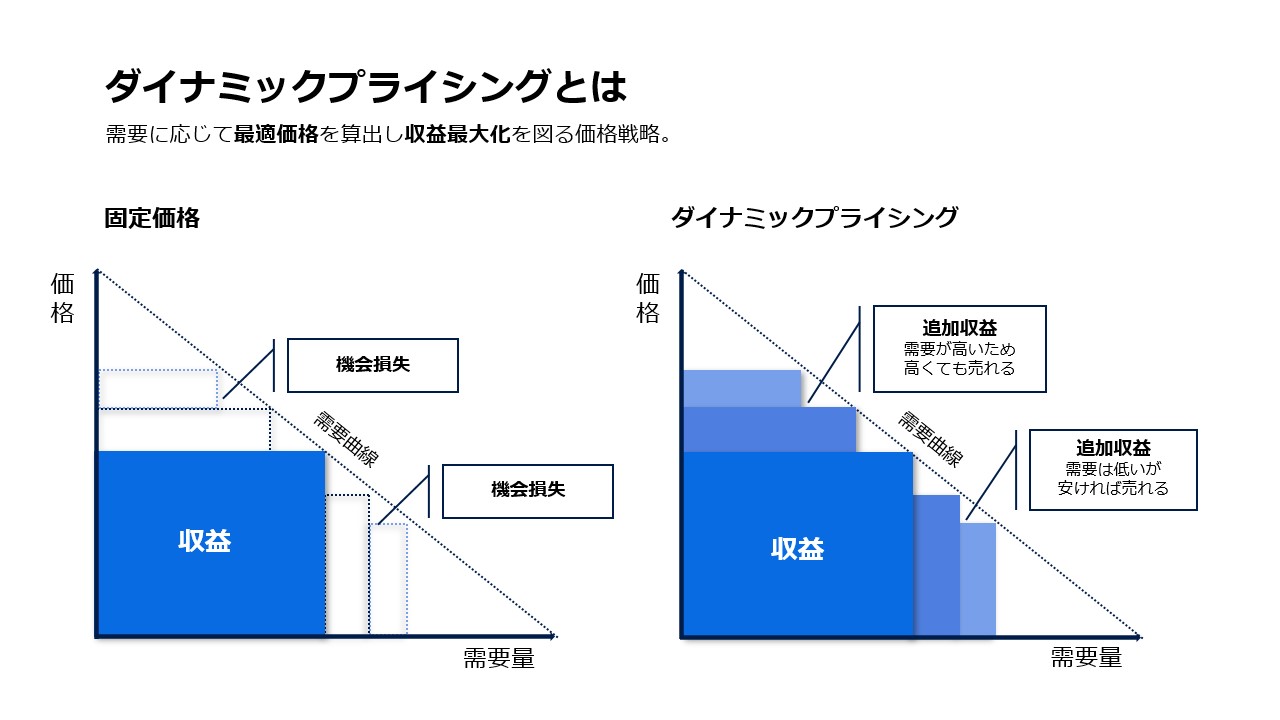 ダイナミックプライシングとは

需要に応じて最適価格を算出し収益最大化を図る価格戦略。

固定価格

価格

機会損失

需要曲線

機会損失

収益

需要量

ダイナミックプライシング

価格

追加収益
需要が高いため
高くても売れる

需要曲線

追加収益
需要は低いが
安ければ売れる

収益

需要量